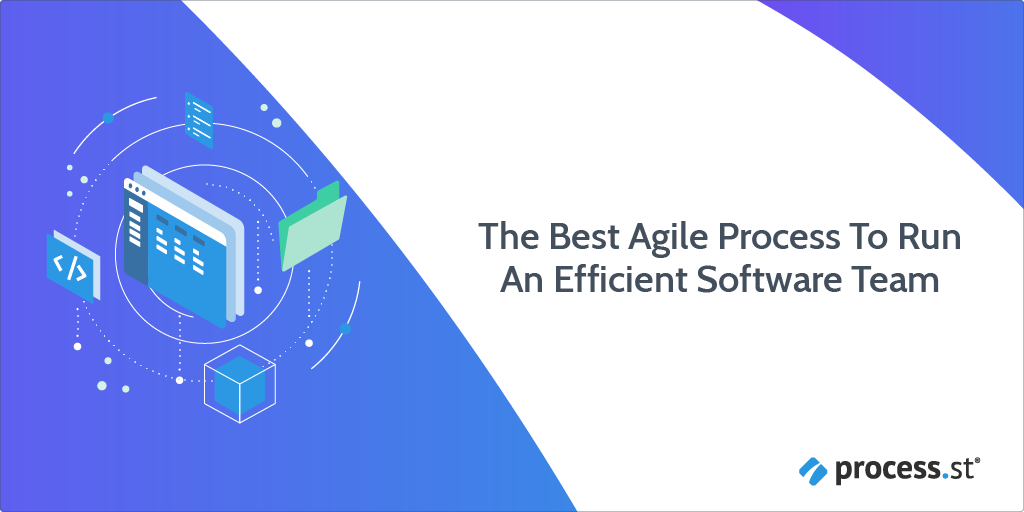 </>

The Best Agile Process To Run An Efficient Software Team

process.st®